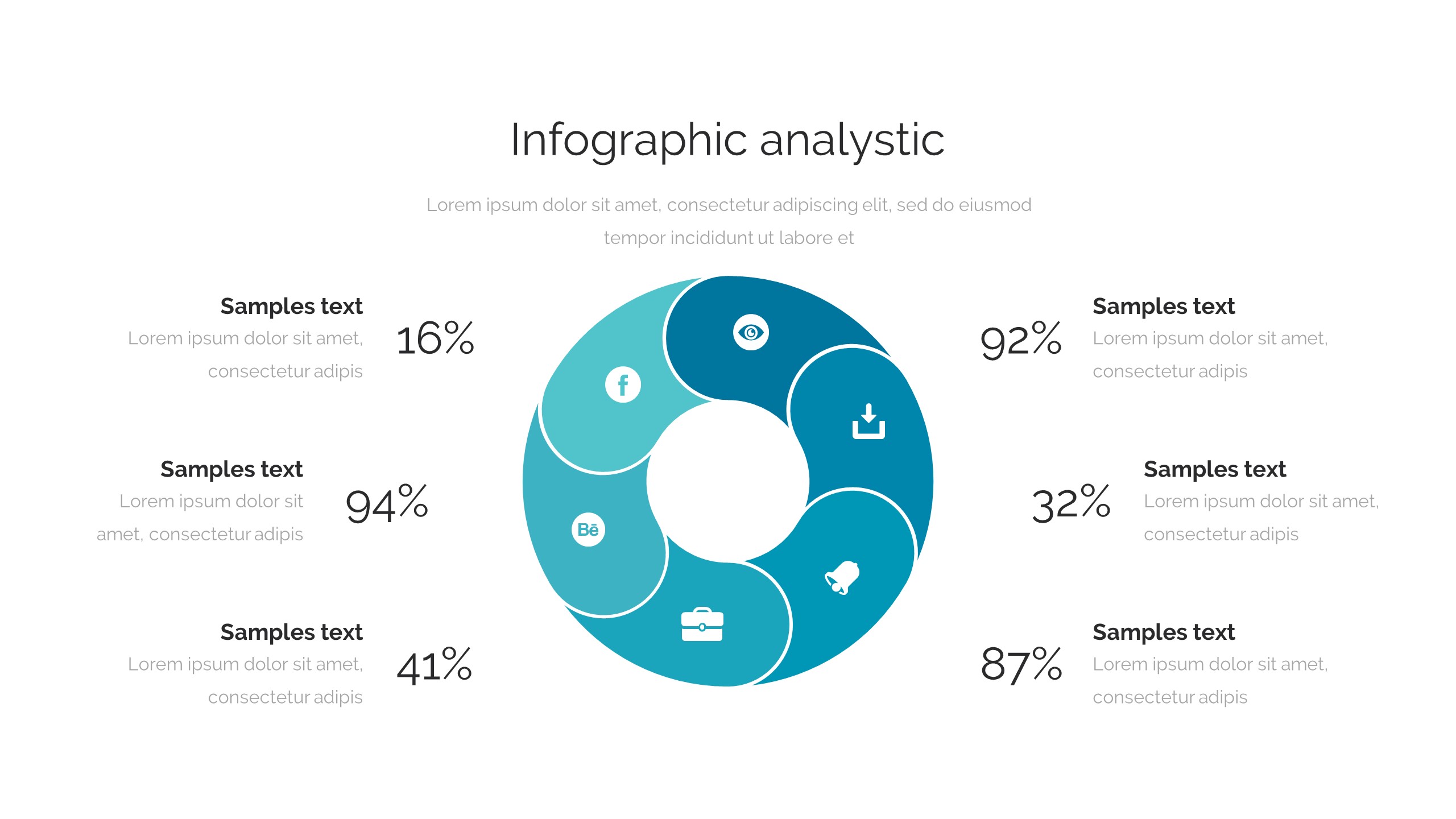 Infographic analystic

Lorem ipsum dolor sit amet, consectetur adipiscing elit, sed do eiusmod tempor incididunt ut labore et

Samples text
Lorem ipsum dolor sit amet, consectetur adipis

16%

Samples text
Lorem ipsum dolor sit amet, consectetur adipis

94%

Samples text
Lorem ipsum dolor sit amet, consectetur adipis

41%

f

Bē

92%

Samples text
Lorem ipsum dolor sit amet, consectetur adipis

32%

Samples text
Lorem ipsum dolor sit amet, consectetur adipis

87%

Samples text
Lorem ipsum dolor sit amet, consectetur adipis